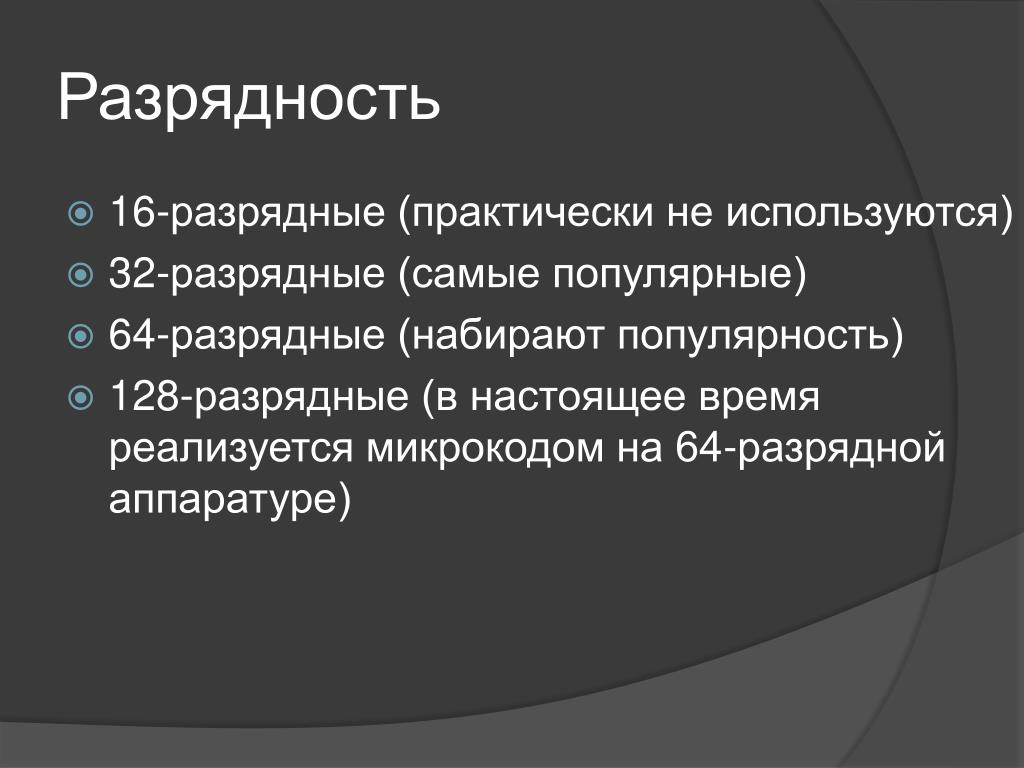 Разрядность

16-разрядные (практически не используются)
32-разрядные (самые популярные)
64-разрядные (набирают популярность)
128-разрядные (в настоящее время реализуется микрокодом на 64-разрядной аппаратуре)